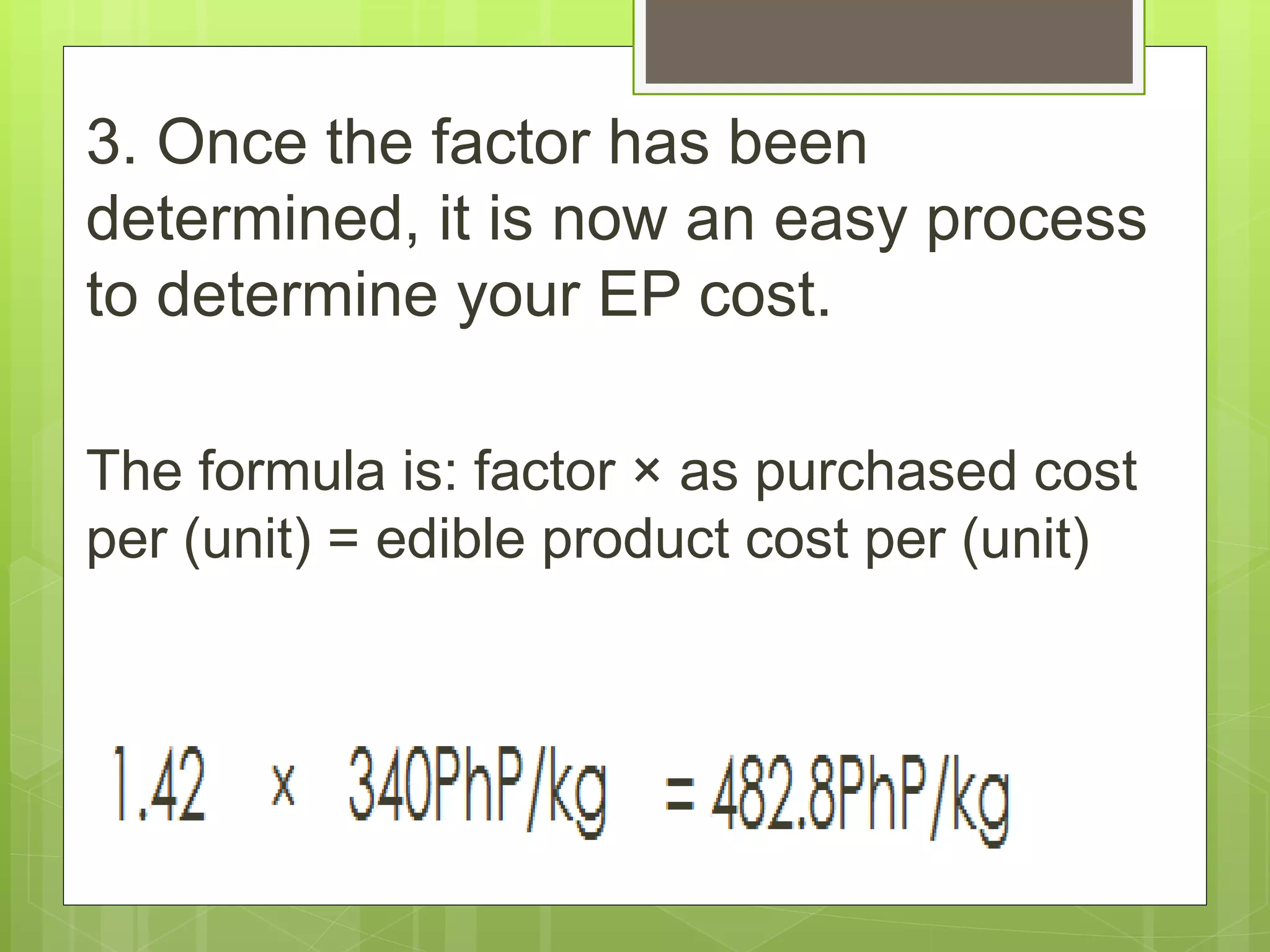 3. Once the factor has been determined, it is now an easy process to determine your EP cost.

The formula is: factor × as purchased cost per (unit) = edible product cost per (unit)

1.42 x 340PhP/kg = 482.8PhP/kg